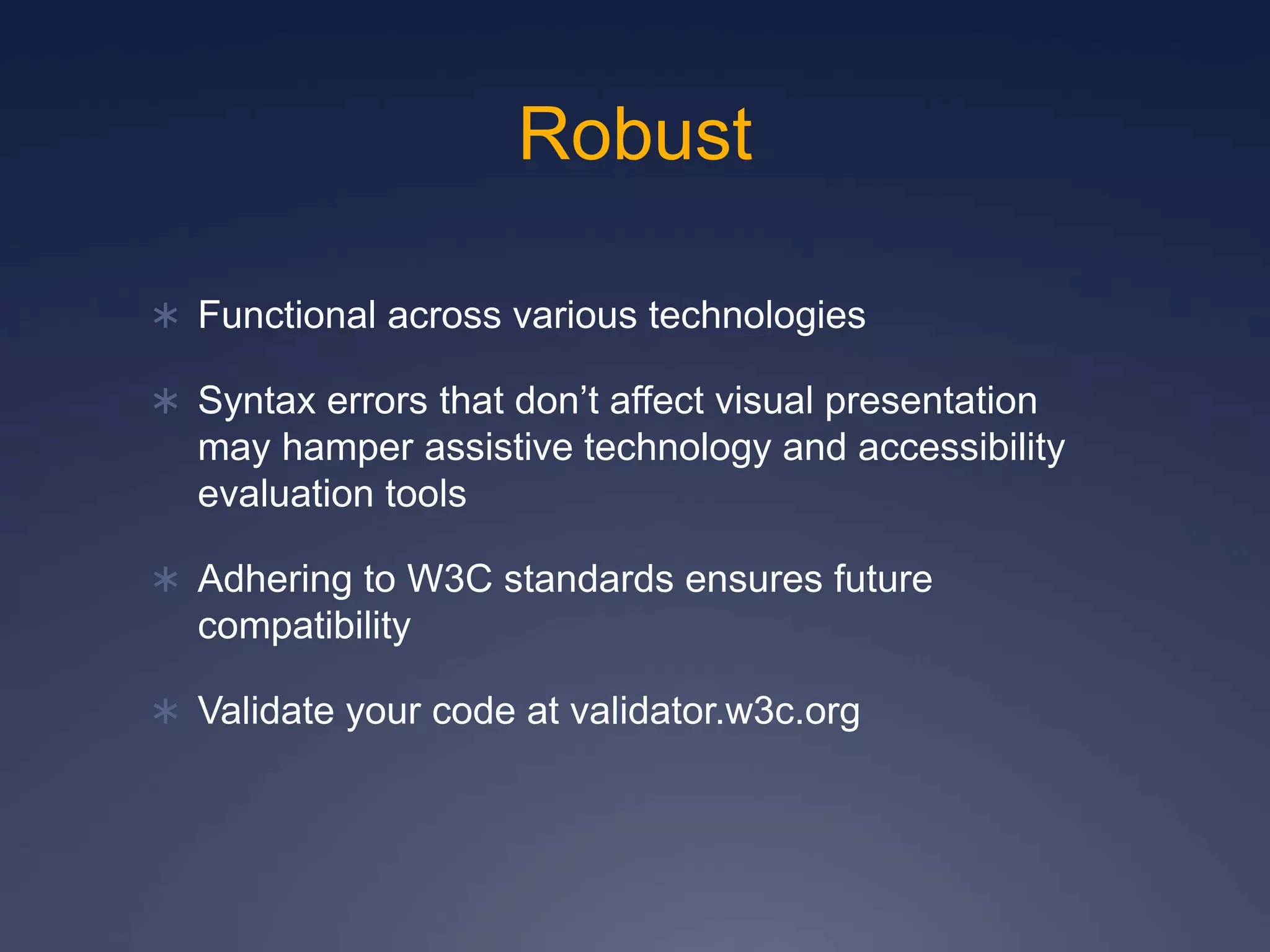 Robust

* Functional across various technologies

* Syntax errors that don’t affect visual presentation may hamper assistive technology and accessibility evaluation tools

* Adhering to W3C standards ensures future compatibility

* Validate your code at validator.w3c.org